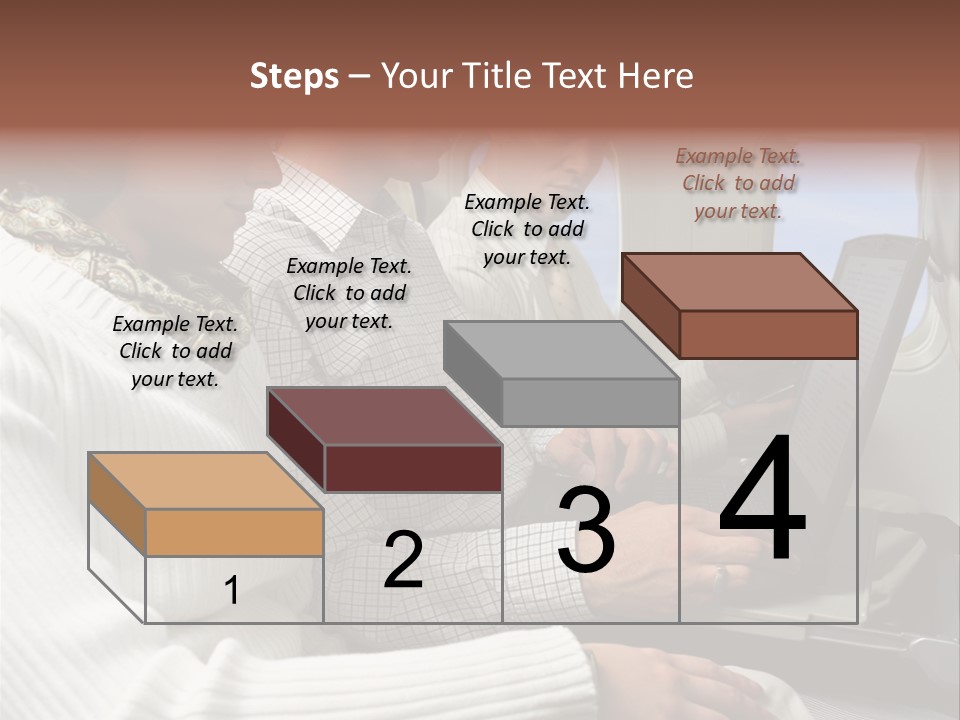 Steps – Your Title Text Here

Example Text. Click to add your text.

Example Text. Click to add your text.

Example Text. Click to add your text.

Example Text. Click to add your text.

1

2

3

4